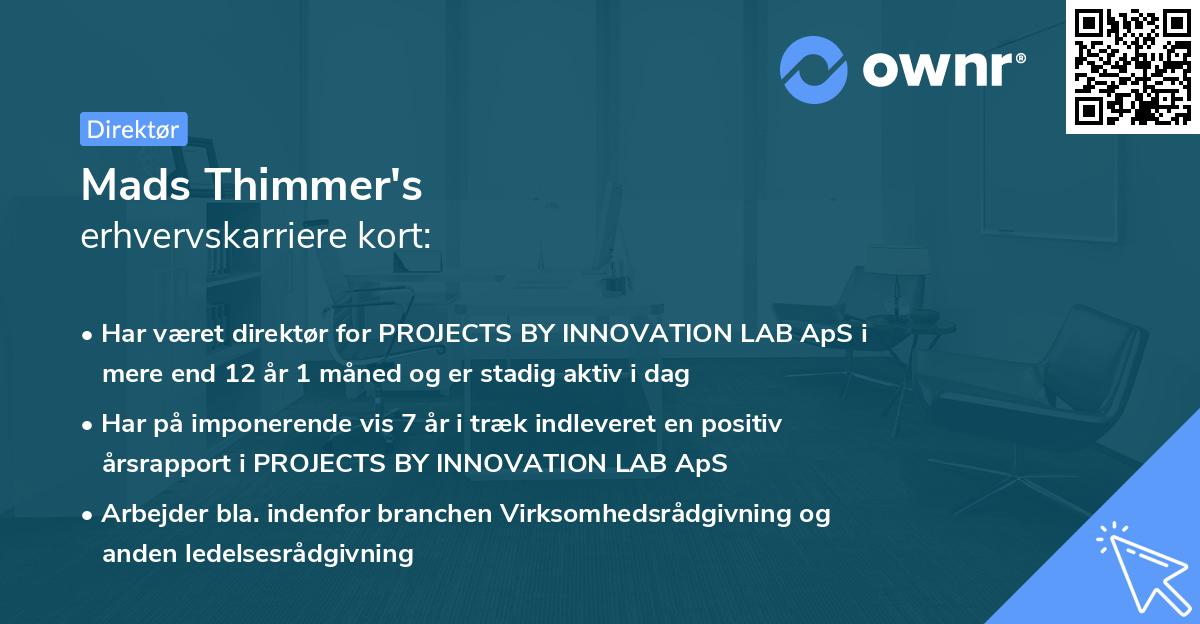 ownr®

Direktør

Mads Thimmer's
erhvervskarriere kort:

• Har været direktør for PROJECTS BY INNOVATION LAB ApS i mere end 12 år 1 måned og er stadig aktiv i dag

• Har på imponerende vis 7 år i træk indleveret en positiv årsrapport i PROJECTS BY INNOVATION LAB ApS

• Arbejder bla. indenfor branchen Virksomhedsrådgivning og anden ledelsesrådgivning